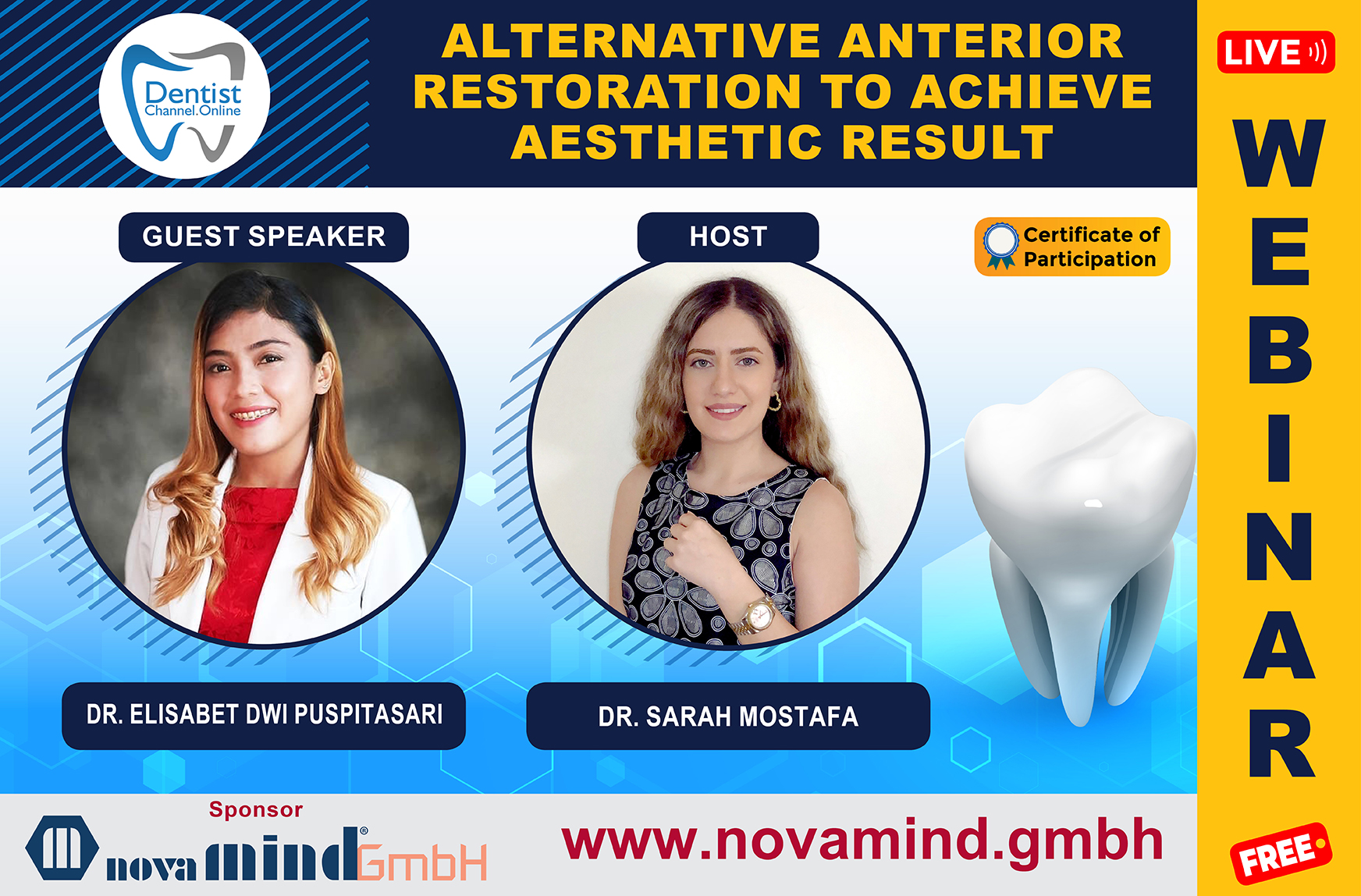 Dentist
Channel.Online

ALTERNATIVE ANTERIOR RESTORATION TO ACHIEVE AESTHETIC RESULT

LIVE

WEBINAR

GUEST SPEAKER

HOST

Certificate of Participation

DR. ELISABET DWI PUSPITASARI

DR. SARAH MOSTAFA

Sponsor

nova mind® GmbH

www.novamind.gmbh

FREE